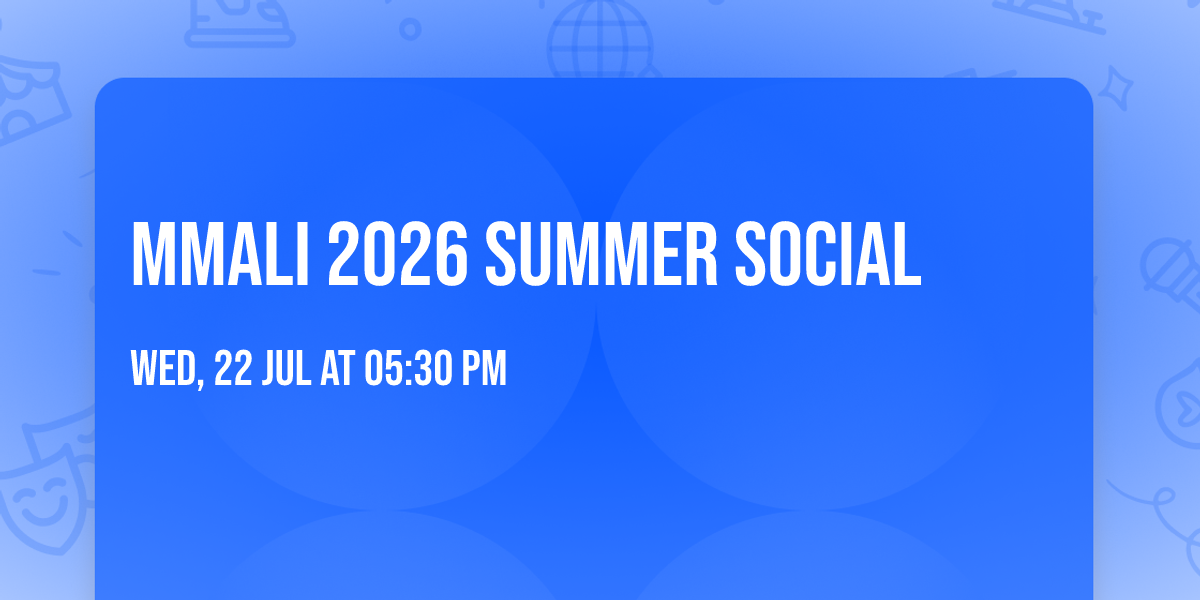 MMALI 2026 SUMMER SOCIAL

WED, 22 JUL AT 05:30 PM